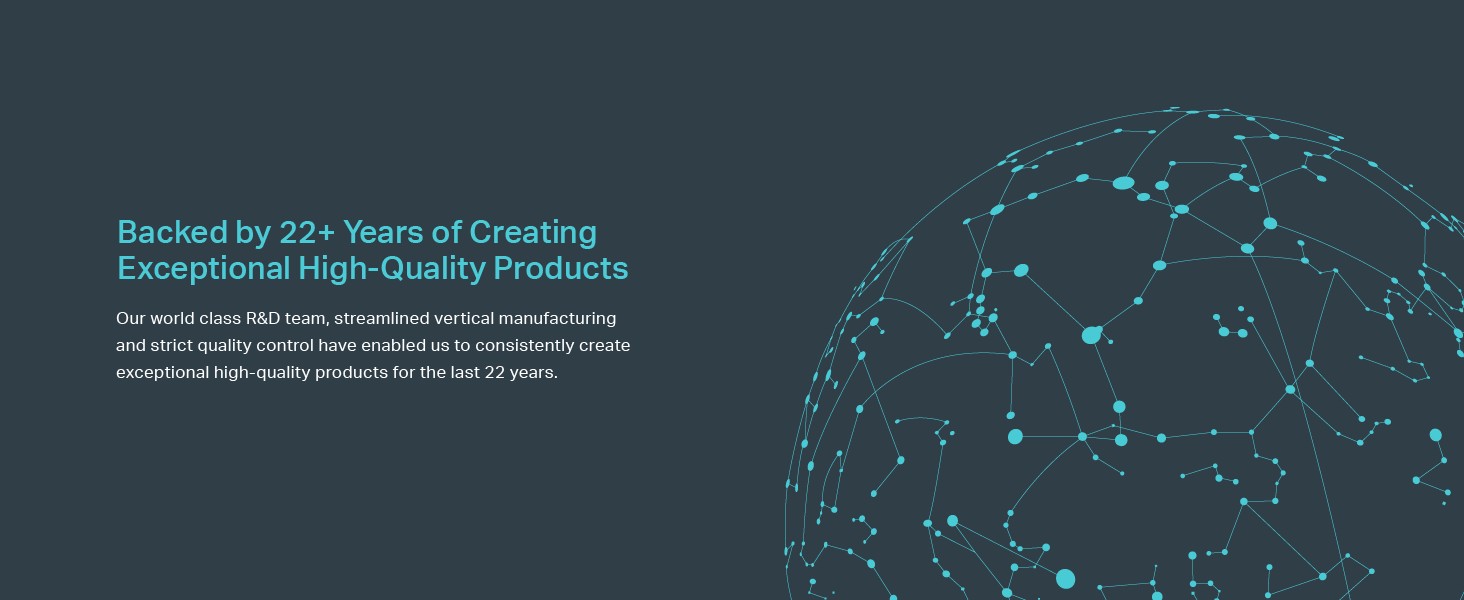 Backed by 22+ Years of Creating Exceptional High-Quality Products

Our world class R&D team, streamlined vertical manufacturing and strict quality control have enabled us to consistently create exceptional high-quality products for the last 22 years.